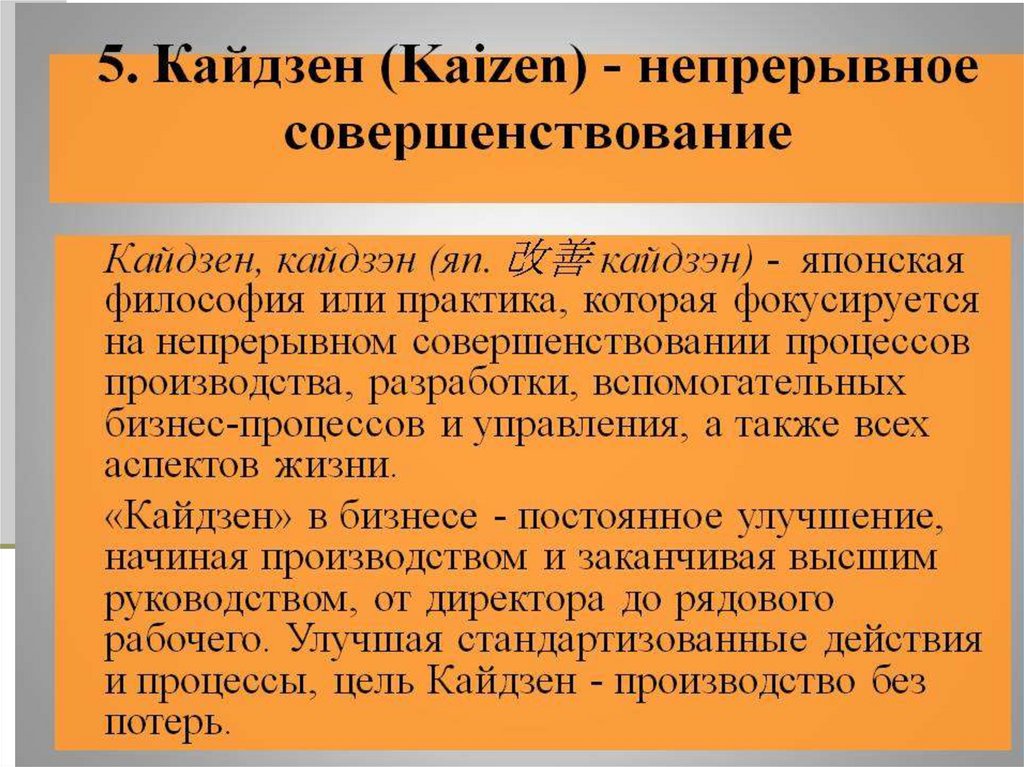 5. Кайдзен (Kaizen) - непрерывное совершенствование

Кайдзен, кайдзэн (яп. 改善 кайдзэн) - японская философия или практика, которая фокусируется на непрерывном совершенствовании процессов производства, разработки, вспомогательных бизнес-процессов и управления, а также всех аспектов жизни.

«Кайдзен» в бизнесе - постоянное улучшение, начиная производством и заканчивая высшим руководством, от директора до рядового рабочего. Улучшая стандартизованные действия и процессы, цель Кайдзен - производство без потерь.